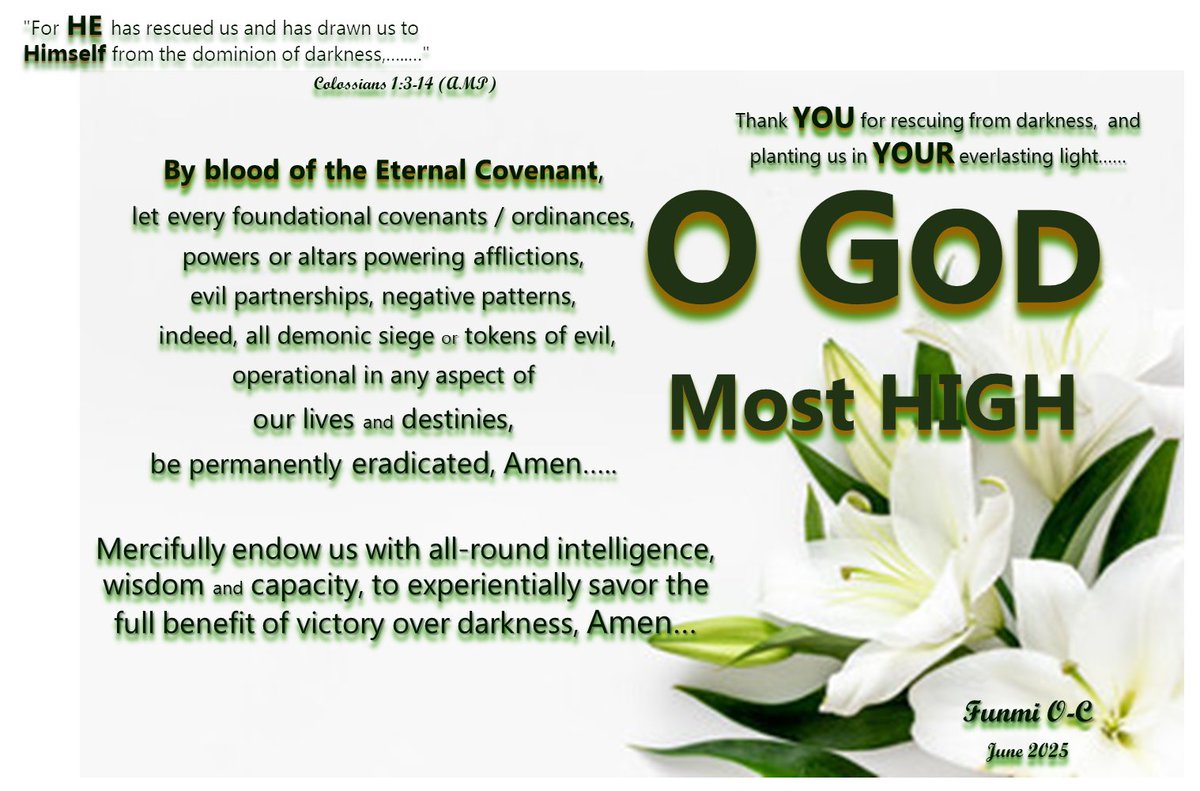 "For HE has rescued us and has drawn us to Himself from the dominion of darkness,........"

Colossians 1:3-14 (AMP)

Thank YOU for rescuing from darkness, and planting us in YOUR everlasting light......

By blood of the Eternal Covenant,
let every foundational covenants / ordinances,
powers or altars powering afflictions,
evil partnerships, negative patterns,
indeed, all demonic siege or tokens of evil,
operational in any aspect of
our lives and destinies,
be permanently eradicated, Amen.....

O GOD

Most HIGH

Mercifully endow us with all-round intelligence, wisdom and capacity, to experientially savor the full benefit of victory over darkness, Amen...

Funmi O-C
June 2025